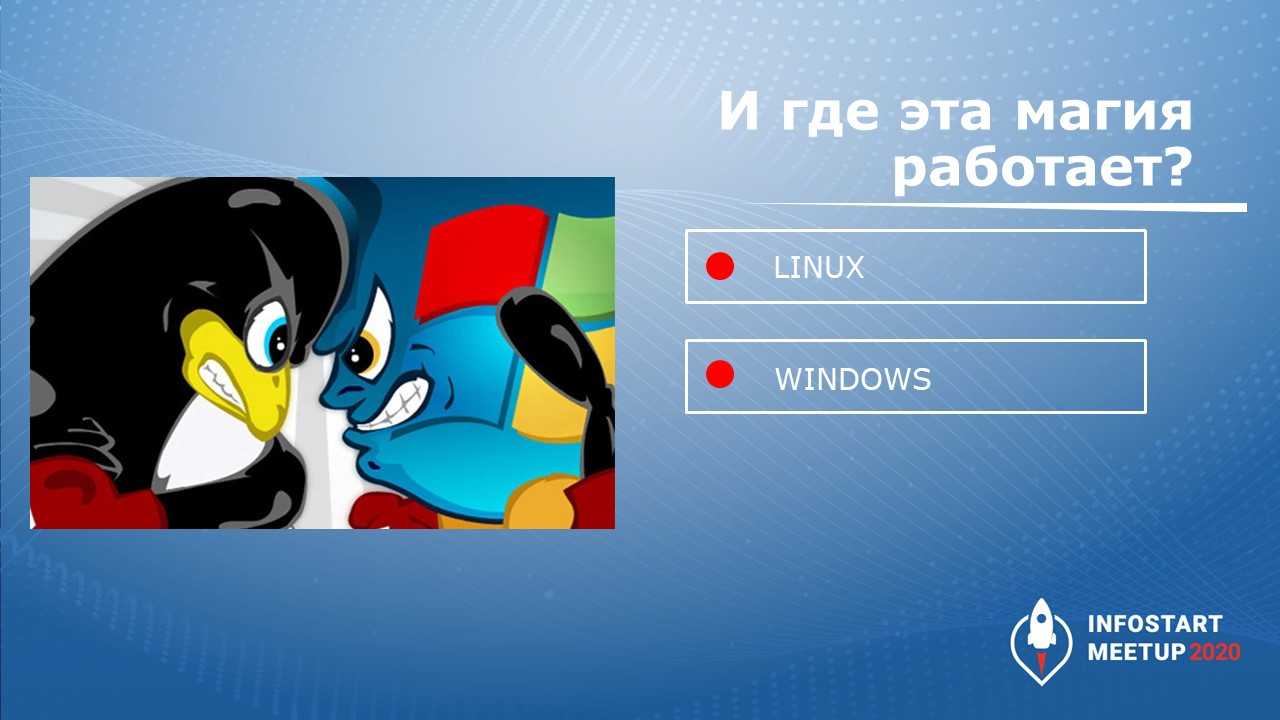 И где эта магия работает?

LINUX

WINDOWS

INFOSTART MEETUP 2020